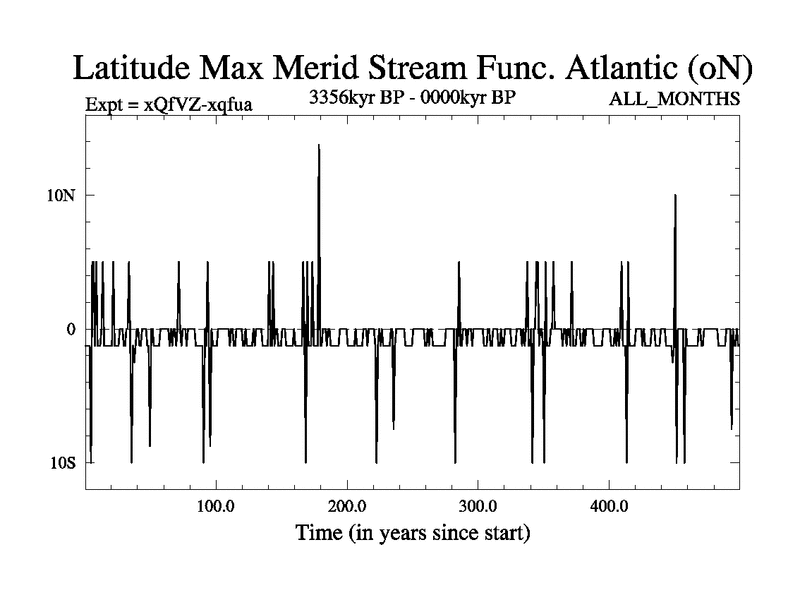 Latitude Max Merid Stream Func. Atlantic (oN)

Expt = xQfVZ-xqfua

3356kyr BP - 0000kyr BP

ALL_MONTHS

10N

0

10S

100.0

200.0

300.0

400.0

Time (in years since start)